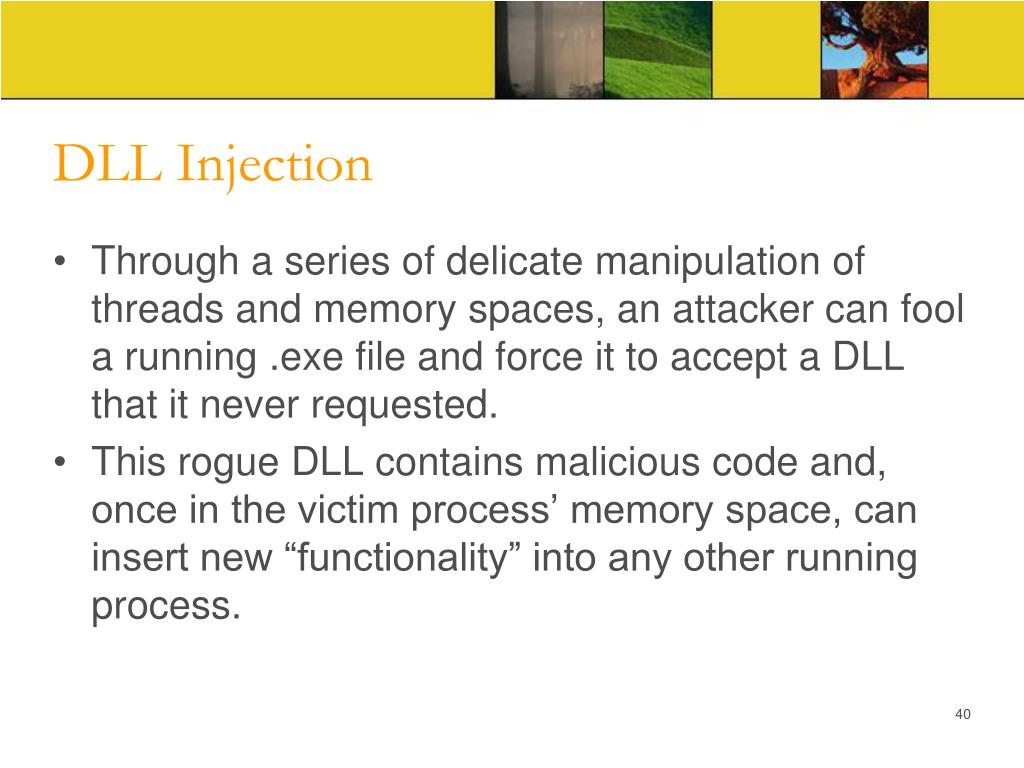 DLL Injection

• Through a series of delicate manipulation of threads and memory spaces, an attacker can fool a running .exe file and force it to accept a DLL that it never requested.
• This rogue DLL contains malicious code and, once in the victim process’ memory space, can insert new “functionality” into any other running process.

40